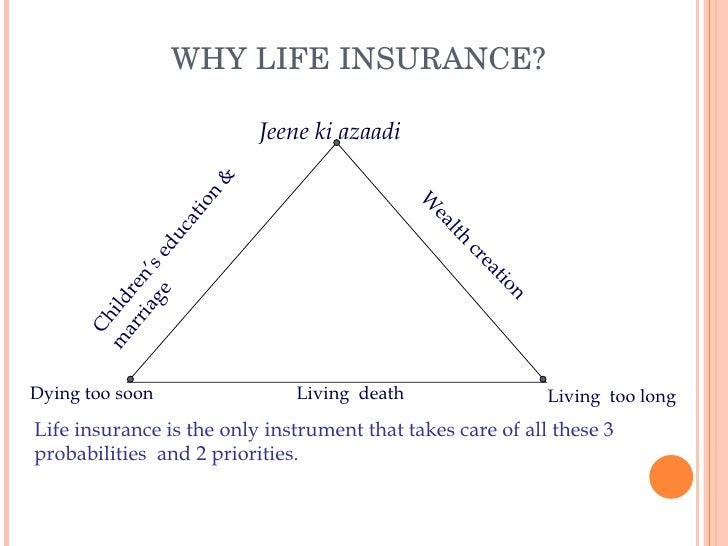 WHY LIFE INSURANCE?

Jeene ki azaadi

Children's education & marriage

Wealth creation

Dying too soon

Living death

Living too long

Life insurance is the only instrument that takes care of all these 3 probabilities and 2 priorities.